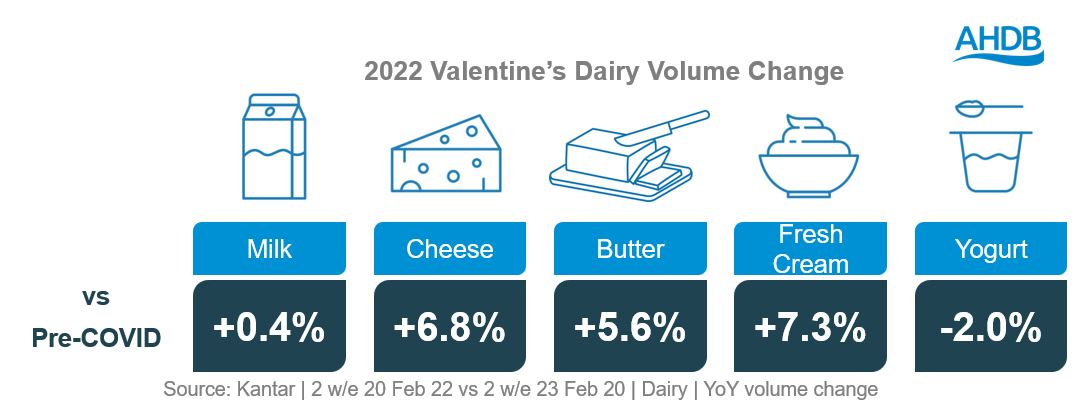 AHDB

2022 Valentine's Dairy Volume Change

| | Milk | Cheese | Butter | Fresh Cream | Yogurt |
|---|---|---|---|---|---|
| vs Pre-COVID | +0.4% | +6.8% | +5.6% | +7.3% | -2.0% |

Source: Kantar | 2 w/e 20 Feb 22 vs 2 w/e 23 Feb 20 | Dairy | YoY volume change